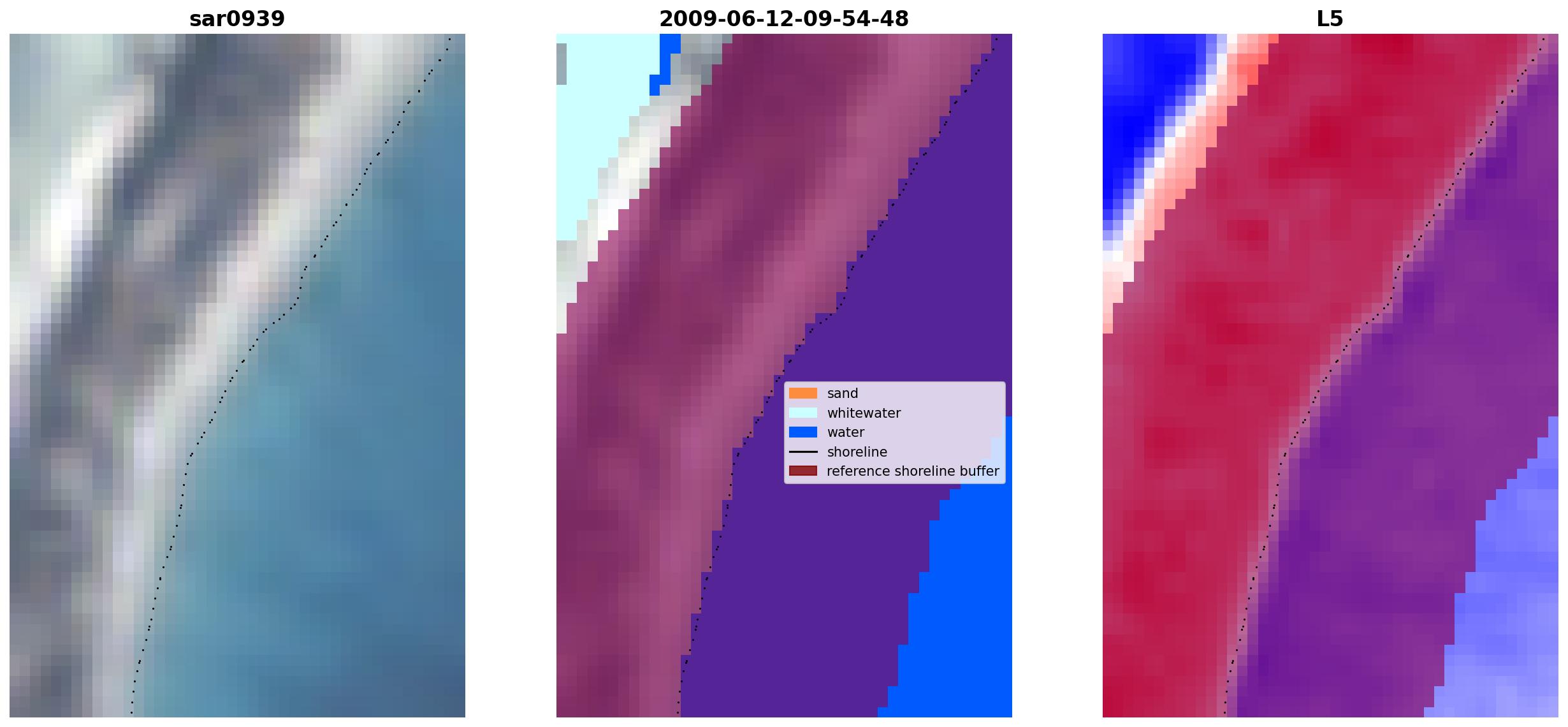 sar0939

2009-06-12-09-54-48

sand
whitewater
water
shoreline
reference shoreline buffer

L5